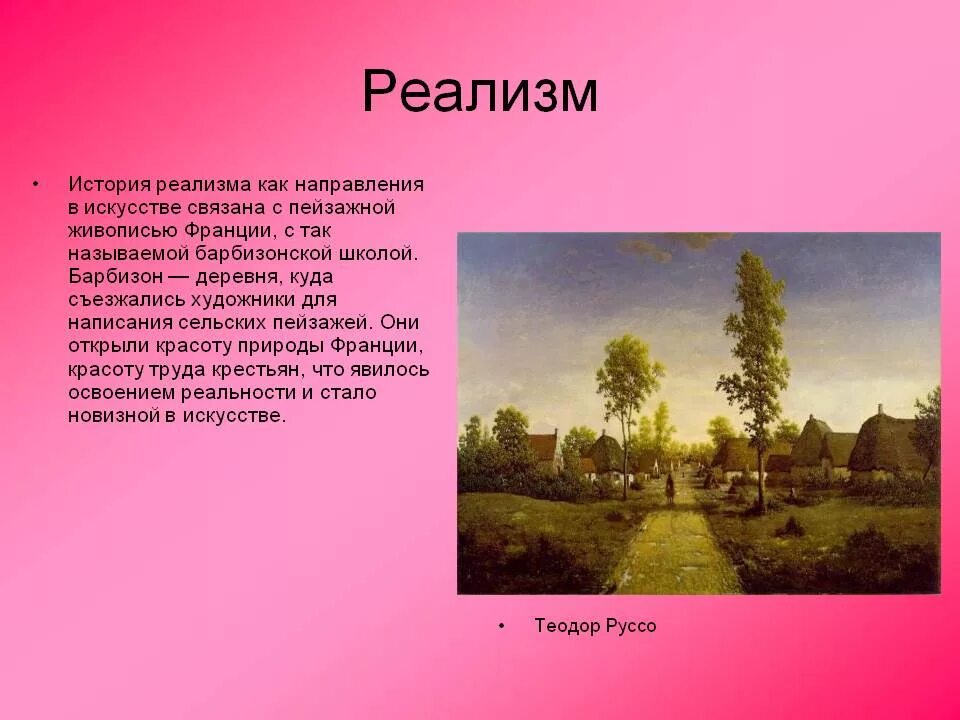 Реализм

• История реализма как направления в искусстве связана с пейзажной живописью Франции, с так называемой барбизонской школой. Барбизон — деревня, куда съезжались художники для написания сельских пейзажей. Они открыли красоту природы Франции, красоту труда крестьян, что явилось освоением реальности и стало новизной в искусстве.

• Теодор Руссо